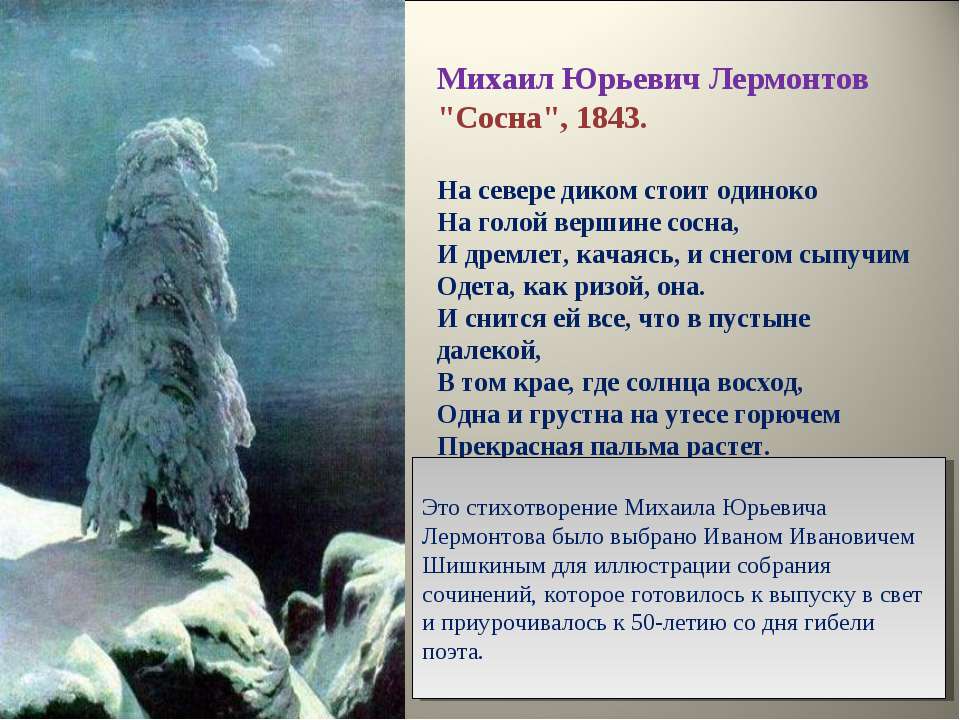 Михаил Юрьевич Лермонтов
"Сосна", 1843.

На севере диком стоит одиноко
На голой вершине сосна,
И дремлет, качаясь, и снегом сыпучим
Одета, как ризой, она.
И снится ей все, что в пустыне далекой,
В том крае, где солнца восход,
Одна и грустна на утесе горючем
Прекрасная пальма растет.

Это стихотворение Михаила Юрьевича Лермонтова было выбрано Иваном Ивановичем Шишкиным для иллюстрации собрания сочинений, которое готовилось к выпуску в свет и приурочивалось к 50-летию со дня гибели поэта.